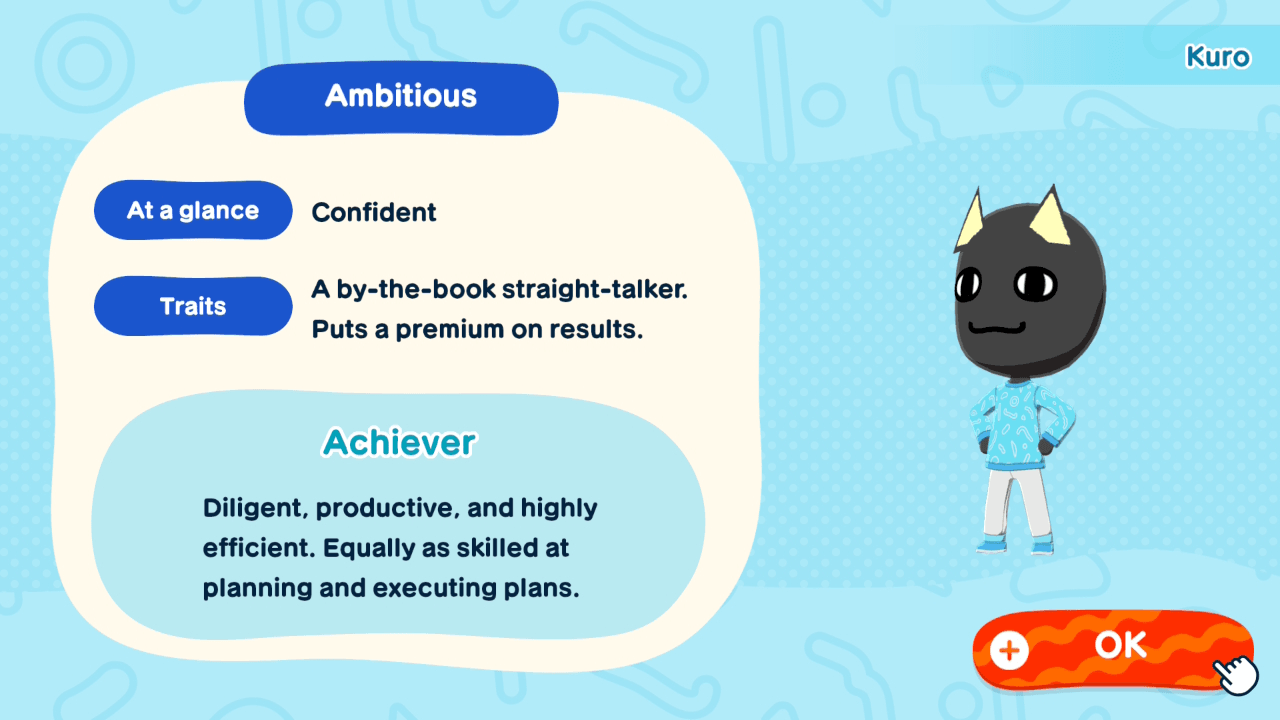 Kuro

Ambitious

At a glance
Confident

Traits
A by-the-book straight-talker. Puts a premium on results.

Achiever

Diligent, productive, and highly efficient. Equally as skilled at planning and executing plans.

+ OK